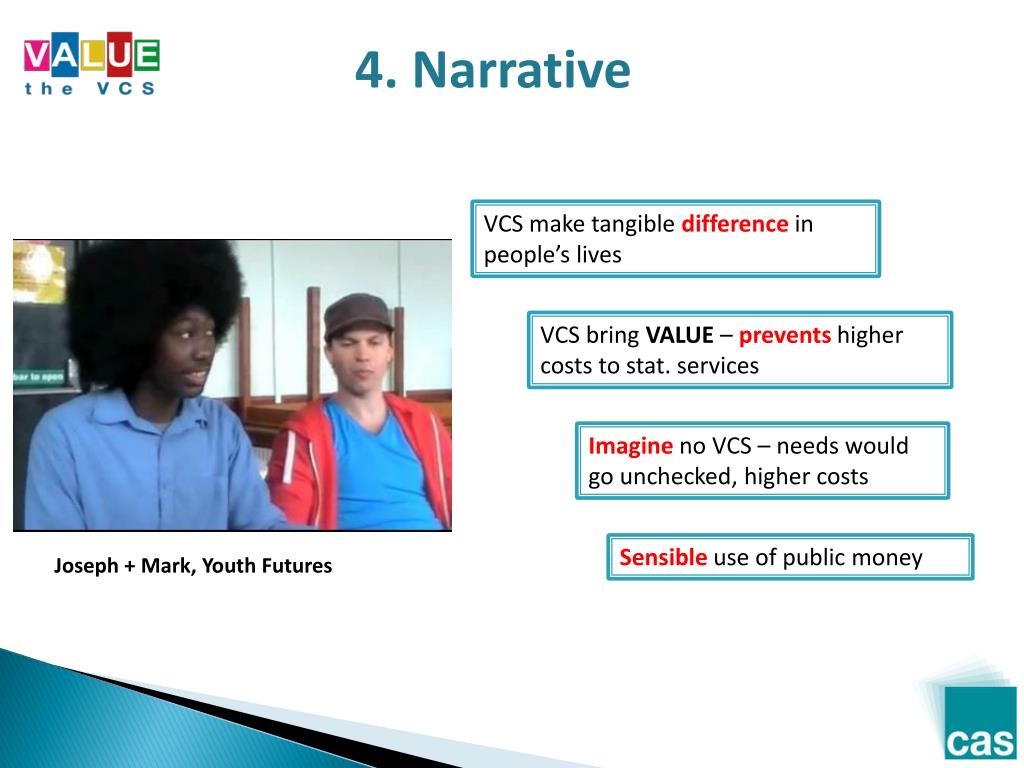 VALUE the VCS

4. Narrative

bar to open

Joseph + Mark, Youth Futures

VCS make tangible difference in people's lives

VCS bring VALUE – prevents higher costs to stat. services

Imagine no VCS – needs would go unchecked, higher costs

Sensible use of public money

cas